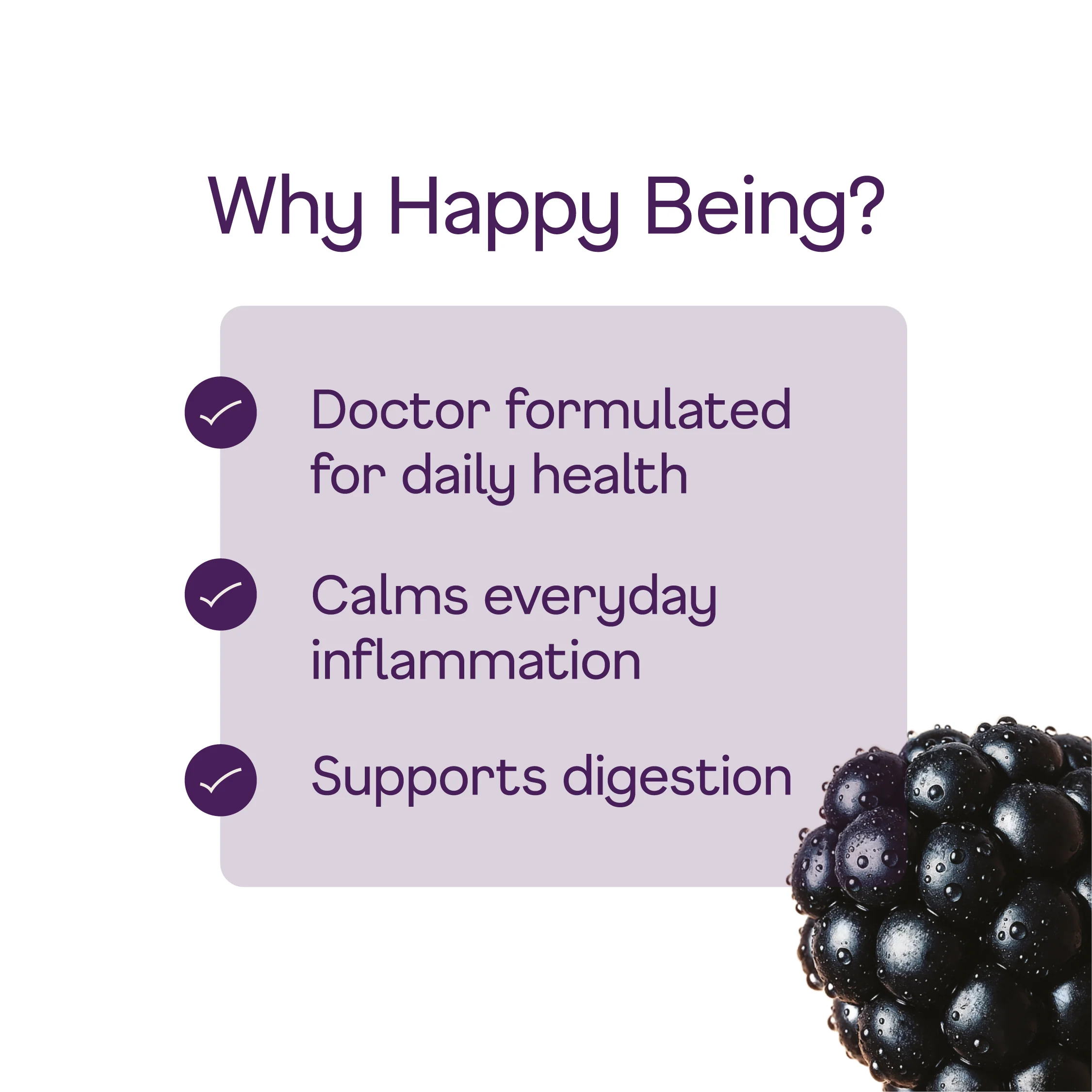 Why Happy Being?

Doctor formulated for daily health

Calms everyday inflammation

Supports digestion